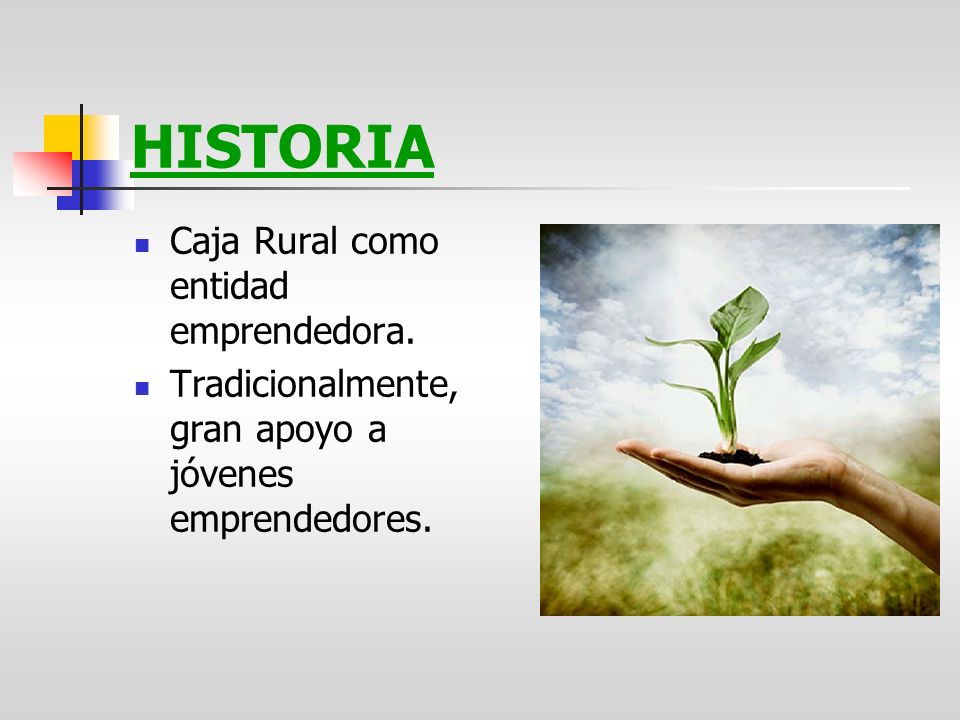 HISTORIA

- Caja Rural como entidad emprendedora.
- Tradicionalmente, gran apoyo a jóvenes emprendedores.